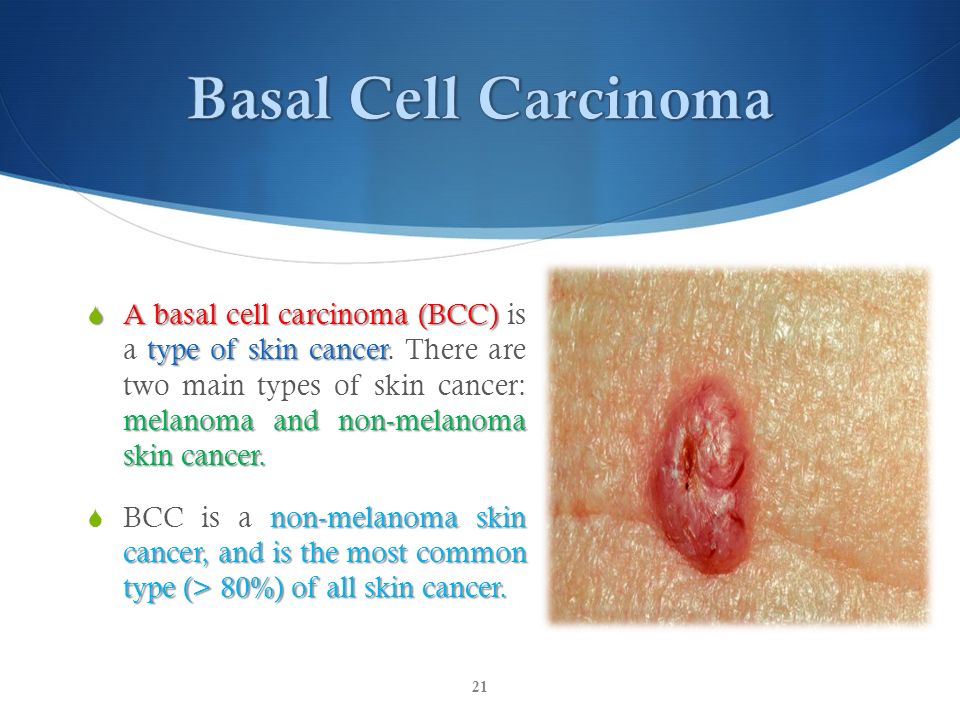 Basal Cell Carcinoma

A basal cell carcinoma (BCC) is a type of skin cancer. There are two main types of skin cancer: melanoma and non-melanoma skin cancer.

BCC is a non-melanoma skin cancer, and is the most common type (> 80%) of all skin cancer.

21